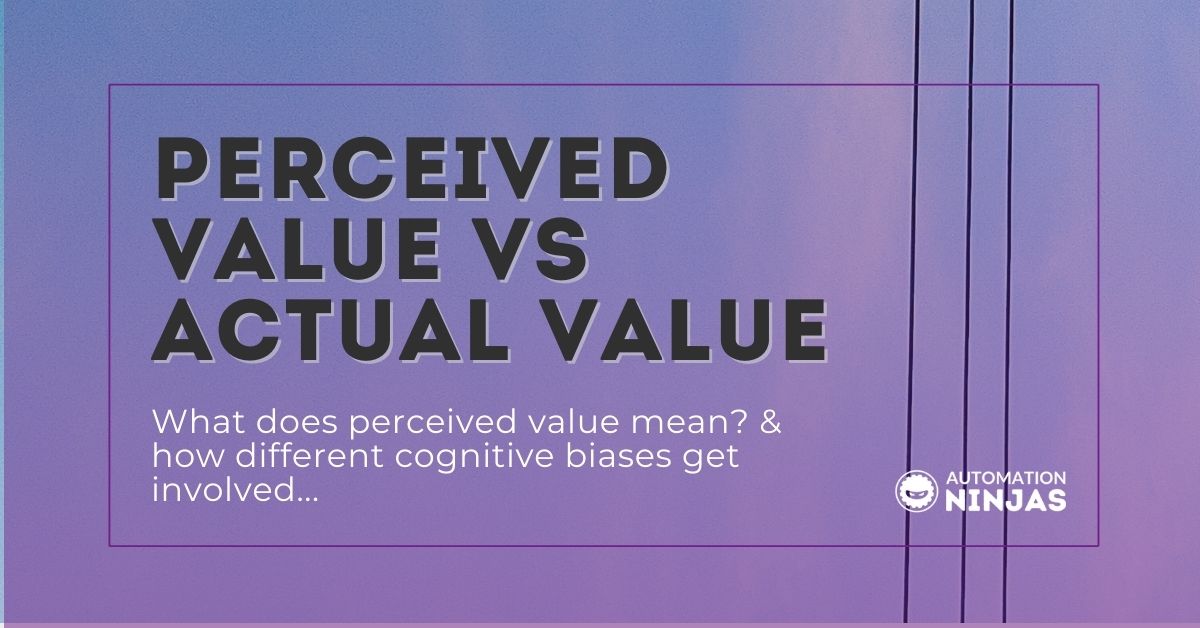 PERCEIVED VALUE VS ACTUAL VALUE

What does perceived value mean? & how different cognitive biases get involved...

AUTOMATION NINJAS